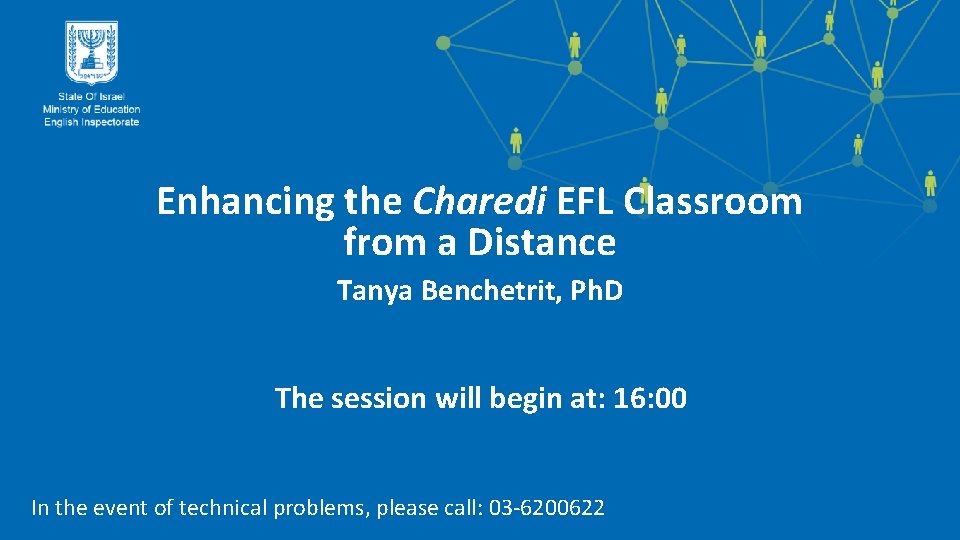 State Of Israel
Ministry of Education
English Inspectorate

Enhancing the Charedi EFL Classroom from a Distance

Tanya Benchetrit, PhD

The session will begin at: 16:00

In the event of technical problems, please call: 03-6200622